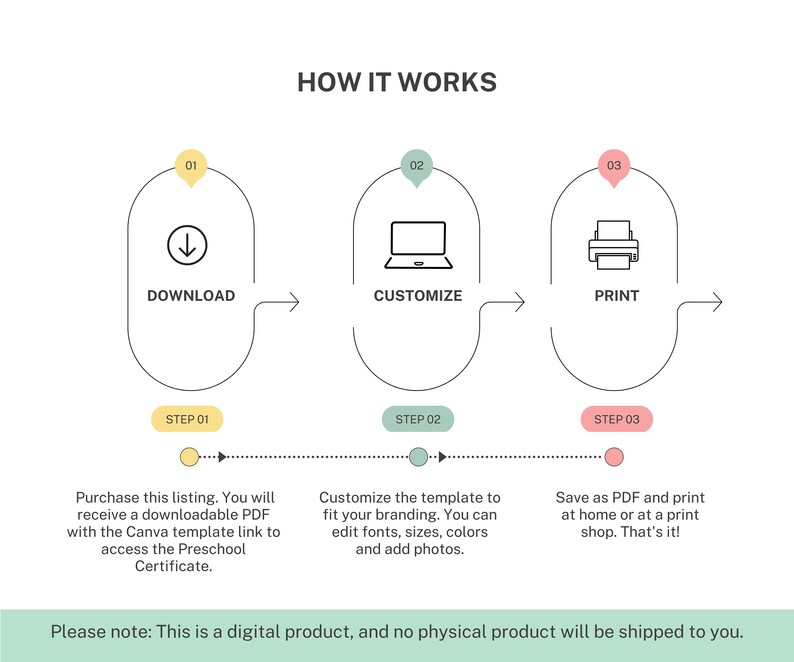 HOW IT WORKS

01

DOWNLOAD

02

CUSTOMIZE

03

PRINT

STEP 01

STEP 02

STEP 03

Purchase this listing. You will receive a downloadable PDF with the Canva template link to access the Preschool Certificate.

Customize the template to fit your branding. You can edit fonts, sizes, colors and add photos.

Save as PDF and print at home or at a print shop. That's it!

Please note: This is a digital product, and no physical product will be shipped to you.